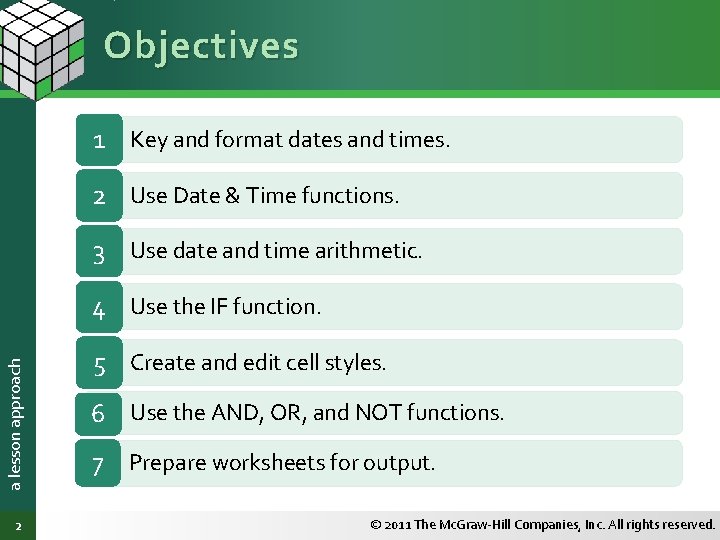 Objectives

1 Key and format dates and times.

2 Use Date & Time functions.

3 Use date and time arithmetic.

4 Use the IF function.

5 Create and edit cell styles.

6 Use the AND, OR, and NOT functions.

7 Prepare worksheets for output.

a lesson approach

2

© 2011 The McGraw-Hill Companies, Inc. All rights reserved.